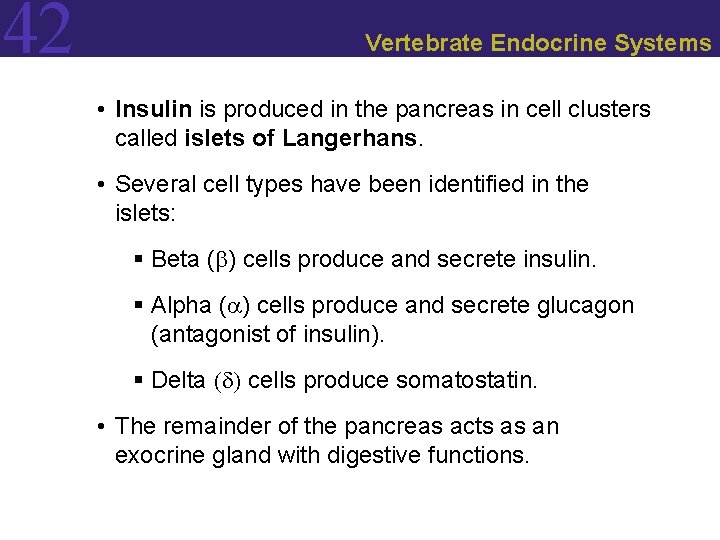 42

Vertebrate Endocrine Systems

• Insulin is produced in the pancreas in cell clusters called islets of Langerhans.

• Several cell types have been identified in the islets:

▪ Beta ($\beta$) cells produce and secrete insulin.

▪ Alpha ($\alpha$) cells produce and secrete glucagon (antagonist of insulin).

▪ Delta ($\delta$) cells produce somatostatin.

• The remainder of the pancreas acts as an exocrine gland with digestive functions.